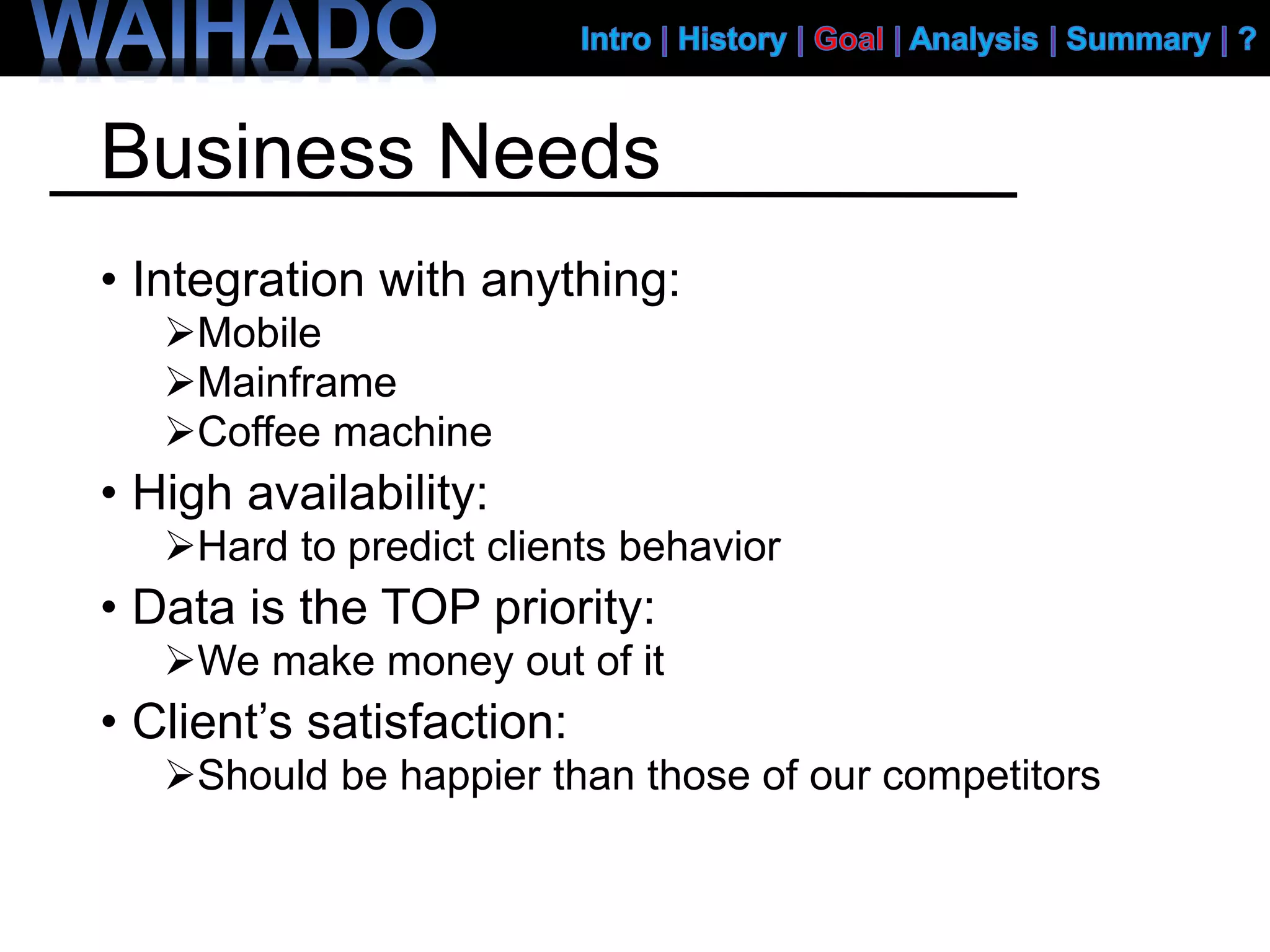 WAIHADO

Intro | History | Goal | Analysis | Summary | ?

Business Needs

• Integration with anything:
➢Mobile
➢Mainframe
➢Coffee machine
• High availability:
➢Hard to predict clients behavior
• Data is the TOP priority:
➢We make money out of it
• Client’s satisfaction:
➢Should be happier than those of our competitors